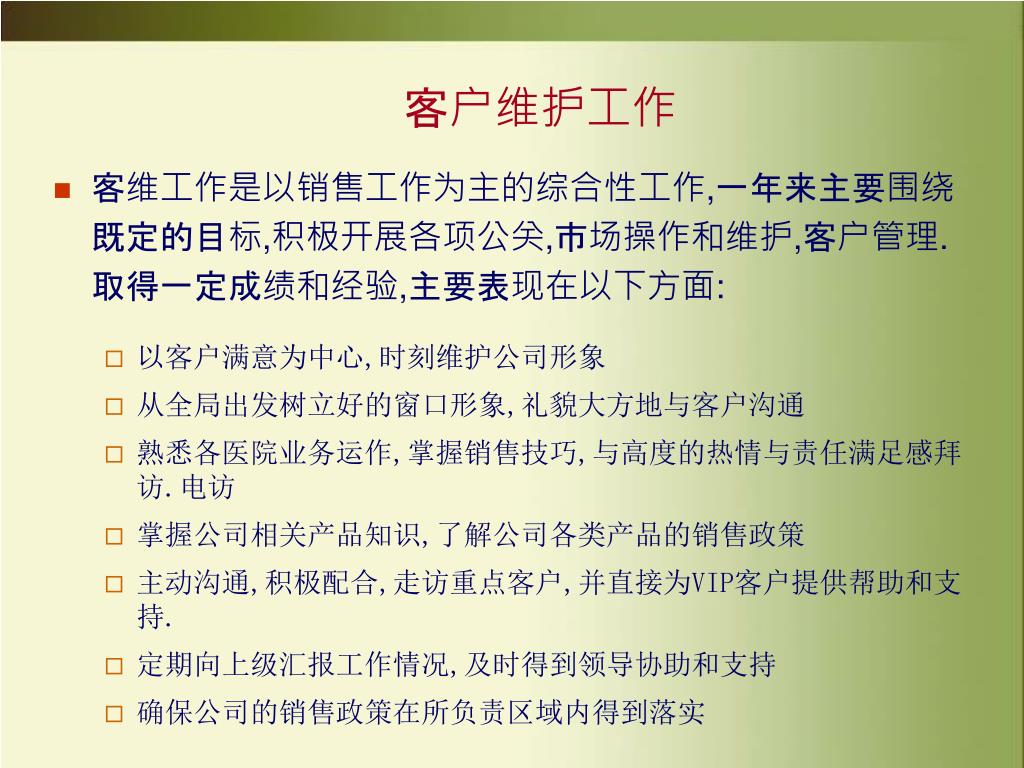 客户维护工作

客维工作是以销售工作为主的综合性工作,一年来主要围绕既定的目标,积极开展各项公关,市场操作和维护,客户管理.取得一定成绩和经验,主要表现在以下方面:

以客户满意为中心,时刻维护公司形象

从全局出发树立好的窗口形象,礼貌大方地与客户沟通

熟悉各医院业务运作,掌握销售技巧,与高度的热情与责任满足感拜访.电访

掌握公司相关产品知识,了解公司各类产品的销售政策

主动沟通,积极配合,走访重点客户,并直接为VIP客户提供帮助和支持.

定期向上级汇报工作情况,及时得到领导协助和支持

确保公司的销售政策在所负责区域内得到落实